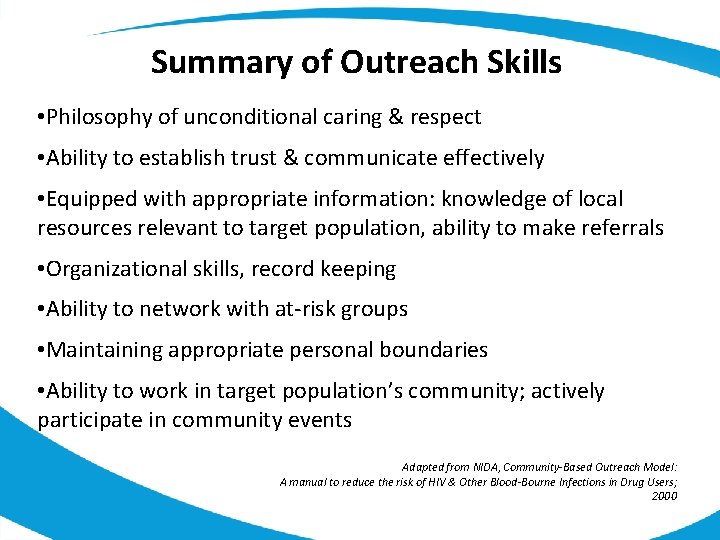 Summary of Outreach Skills

•Philosophy of unconditional caring & respect

•Ability to establish trust & communicate effectively

•Equipped with appropriate information: knowledge of local resources relevant to target population, ability to make referrals

•Organizational skills, record keeping

•Ability to network with at-risk groups

•Maintaining appropriate personal boundaries

•Ability to work in target population's community; actively participate in community events

Adapted from NIDA, Community-Based Outreach Model: A manual to reduce the risk of HIV & Other Blood-Bourne Infections in Drug Users; 2000